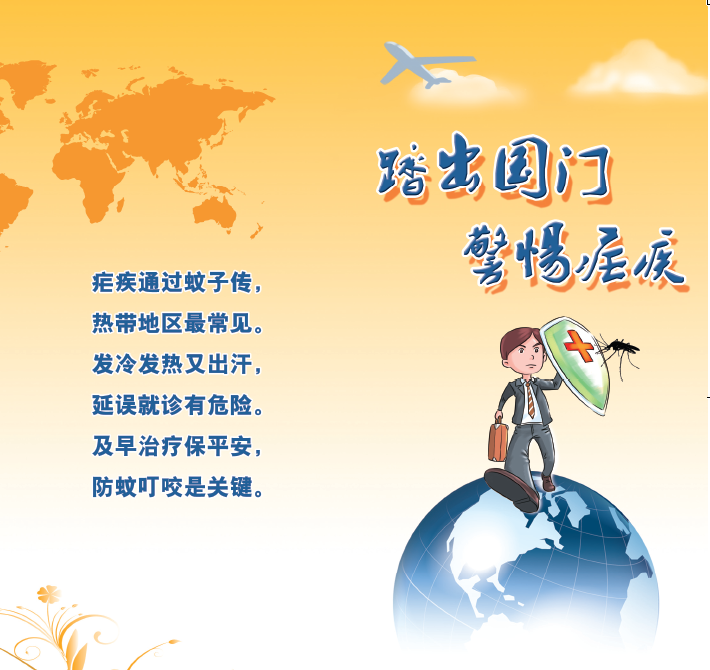 踏出国门
警惕疟疾

疟疾通过蚊子传，
热带地区最常见。
发冷发热又出汗，
延误就诊有危险。
及早治疗保平安，
防蚊叮咬是关键。